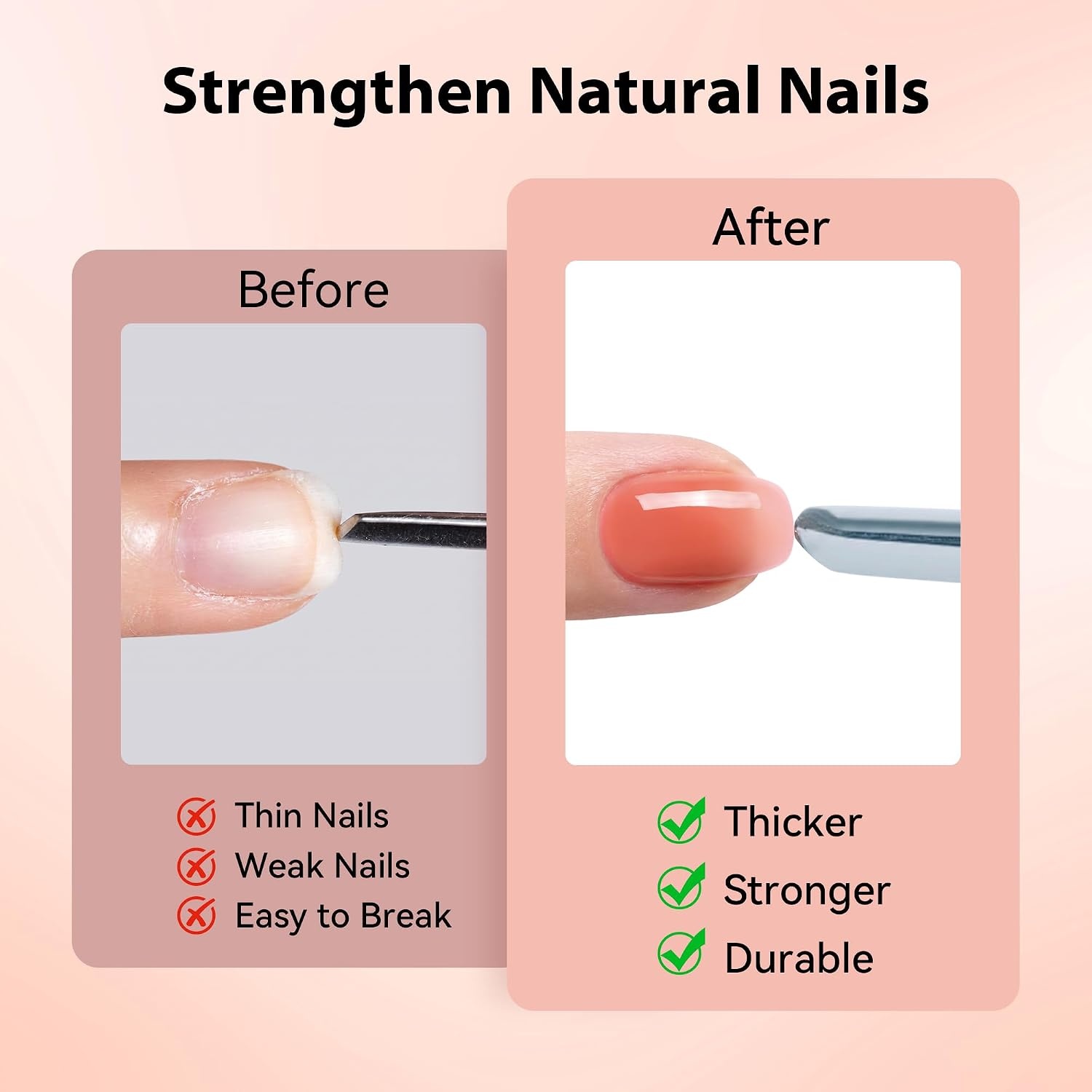 Strengthen Natural Nails

Before

Thin Nails
Weak Nails
Easy to Break

After

Thicker
Stronger
Durable